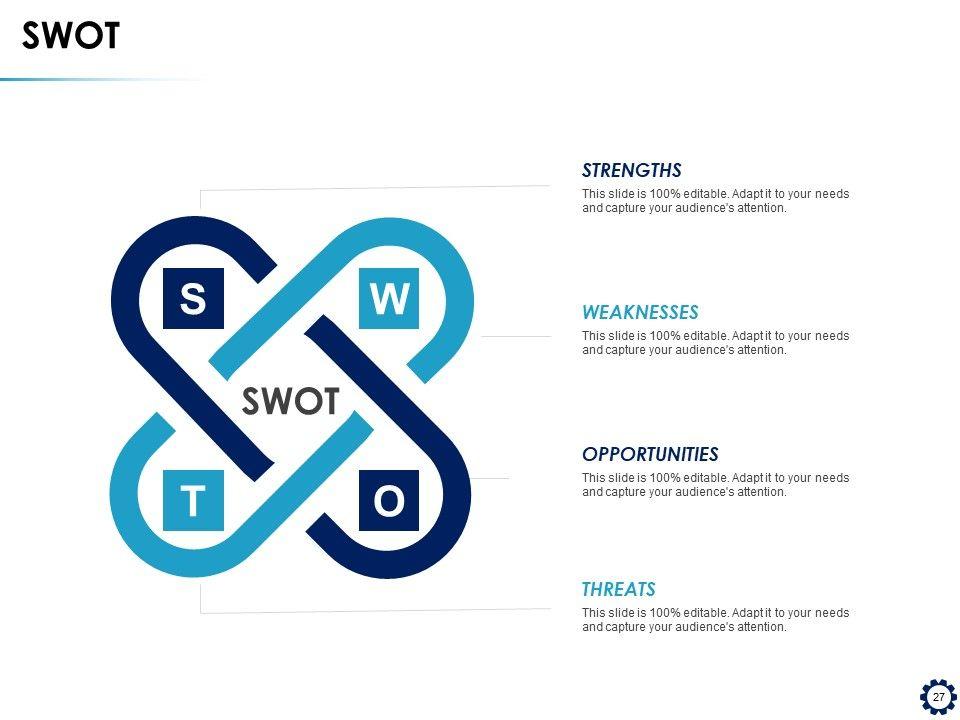 SWOT

S
W
SWOT
T
O

STRENGTHS
This slide is 100% editable. Adapt it to your needs and capture your audience's attention.

WEAKNESSES
This slide is 100% editable. Adapt it to your needs and capture your audience's attention.

OPPORTUNITIES
This slide is 100% editable. Adapt it to your needs and capture your audience's attention.

THREATS
This slide is 100% editable. Adapt it to your needs and capture your audience's attention.

27